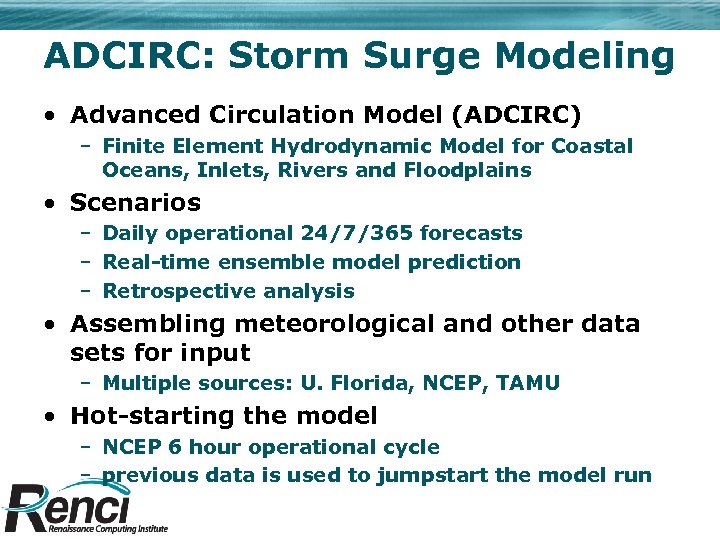 ADCIRC: Storm Surge Modeling

• Advanced Circulation Model (ADCIRC)
 – Finite Element Hydrodynamic Model for Coastal Oceans, Inlets, Rivers and Floodplains
• Scenarios
 – Daily operational 24/7/365 forecasts
 – Real-time ensemble model prediction
 – Retrospective analysis
• Assembling meteorological and other data sets for input
 – Multiple sources: U. Florida, NCEP, TAMU
• Hot-starting the model
 – NCEP 6 hour operational cycle
 – previous data is used to jumpstart the model run

Renci
Renaissance Computing Institute